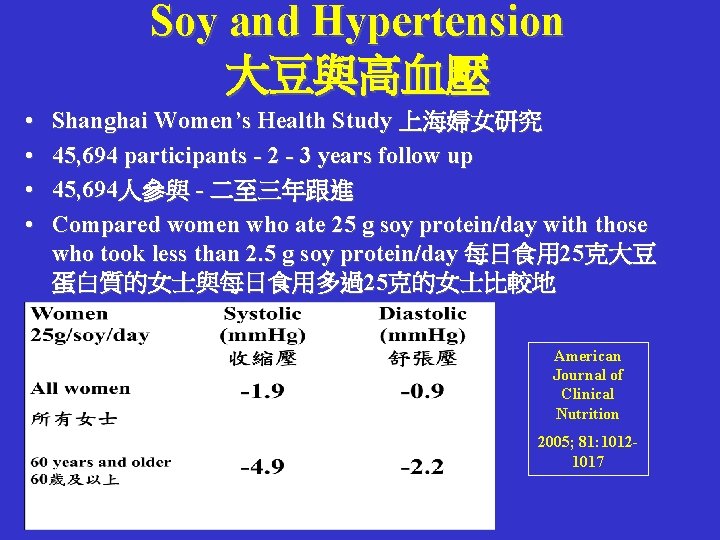 Soy and Hypertension
大豆與高血壓

• Shanghai Women's Health Study 上海婦女研究
• 45,694 participants - 2 - 3 years follow up
• 45,694人參與 - 二至三年跟進
• Compared women who ate 25 g soy protein/day with those who took less than 2.5 g soy protein/day 每日食用25克大豆蛋白質的女士與每日食用多過25克的女士比較地

| Women 25g/soy/day | Systolic (mmHg) 收縮壓 | Diastolic (mmHg) 舒張壓 |
|---|---|---|
| All women 所有女士 | -1.9 | -0.9 |
| 60 years and older 60歲及以上 | -4.9 | -2.2 |

American Journal of Clinical Nutrition
2005; 81:1012-1017